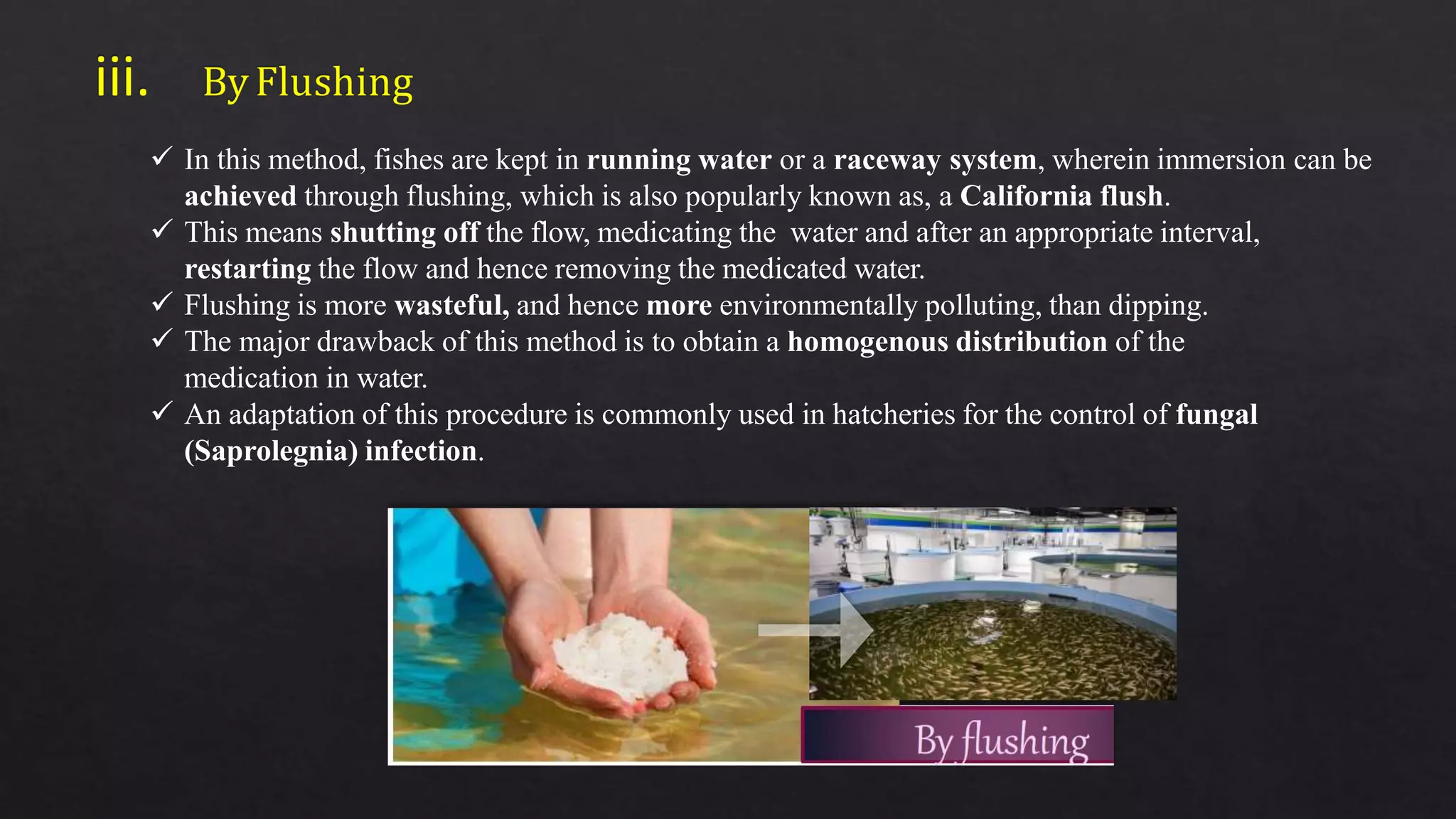 iii. By Flushing

✓ In this method, fishes are kept in running water or a raceway system, wherein immersion can be achieved through flushing, which is also popularly known as, a California flush.
✓ This means shutting off the flow, medicating the water and after an appropriate interval, restarting the flow and hence removing the medicated water.
✓ Flushing is more wasteful, and hence more environmentally polluting, than dipping.
✓ The major drawback of this method is to obtain a homogenous distribution of the medication in water.
✓ An adaptation of this procedure is commonly used in hatcheries for the control of fungal (Saprolegnia) infection.

By flushing